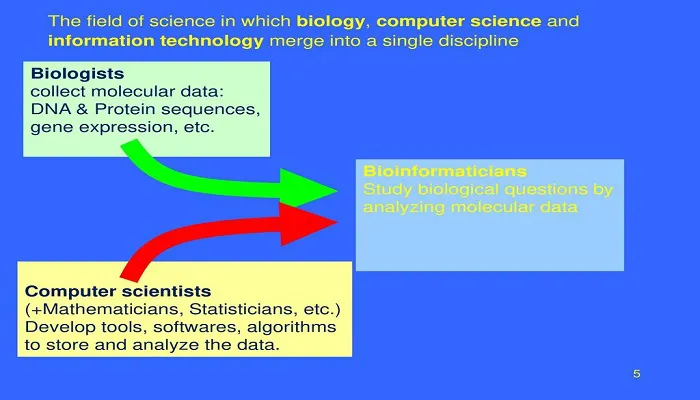 The field of science in which biology, computer science and information technology merge into a single discipline

Biologists
collect molecular data:
DNA & Protein sequences,
gene expression, etc.

Bioinformaticians
Study biological questions by analyzing molecular data

Computer scientists
(+Mathematicians, Statisticians, etc.)
Develop tools, softwares, algorithms to store and analyze the data.

5